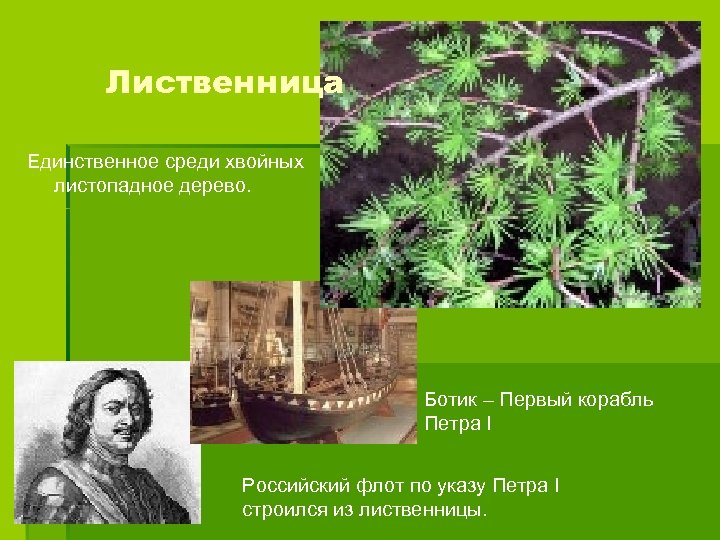 Лиственница

Единственное среди хвойных листопадное дерево.

Ботик – Первый корабль Петра I

Российский флот по указу Петра I строился из лиственницы.